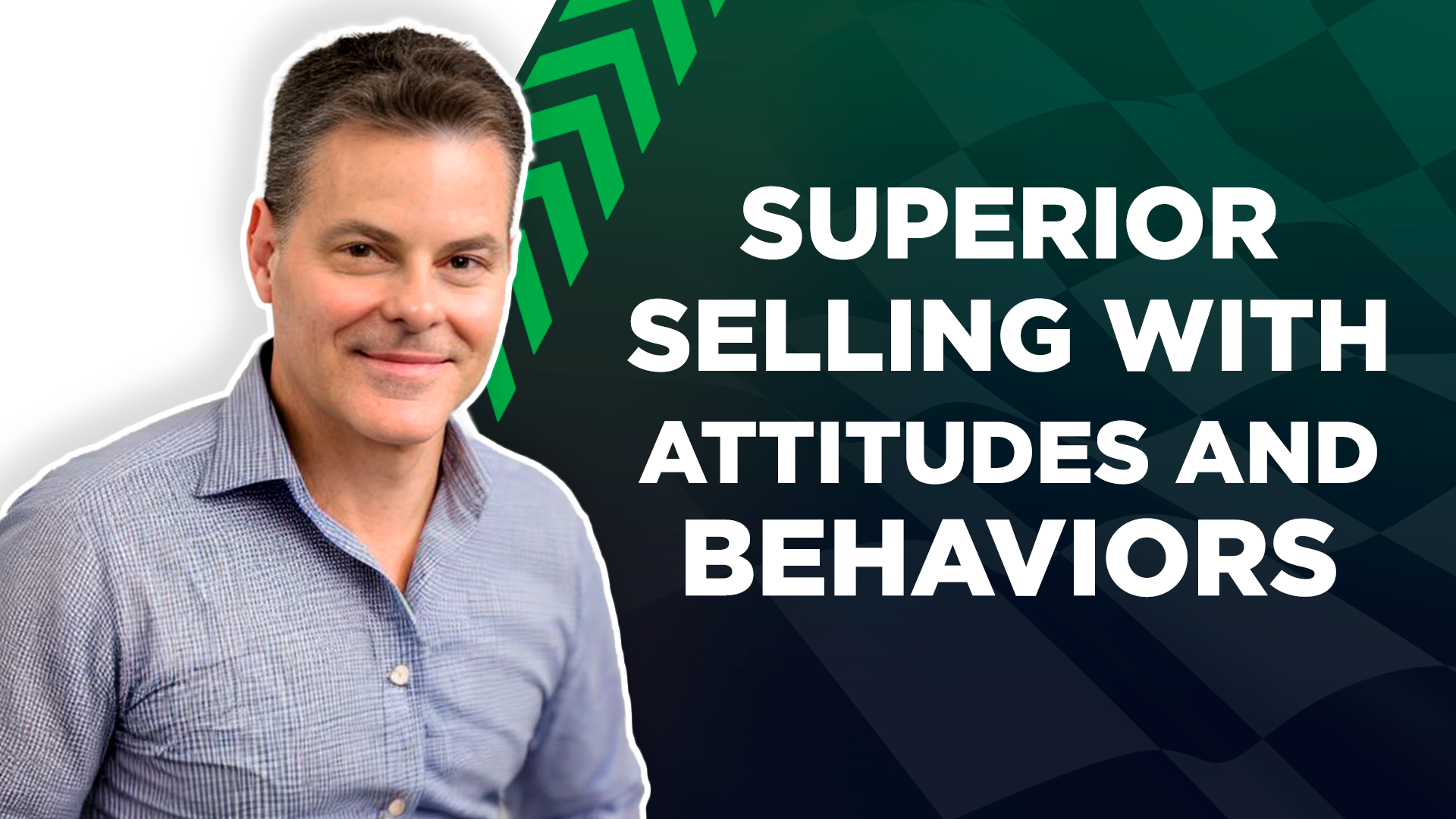 SUPERIOR SELLING WITH ATTITUDES AND BEHAVIORS